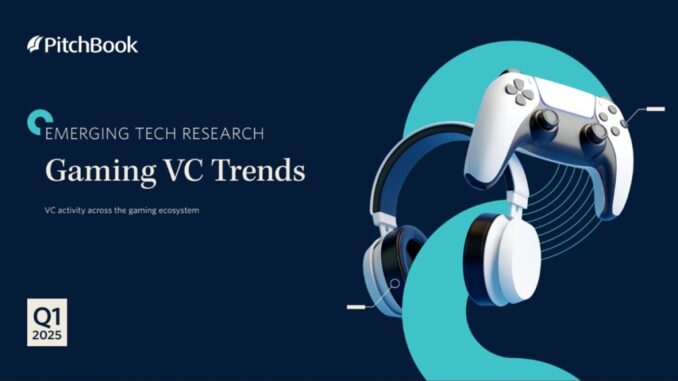 PitchBook

EMERGING TECH RESEARCH

Gaming VC Trends

VC activity across the gaming ecosystem

Q1
2025